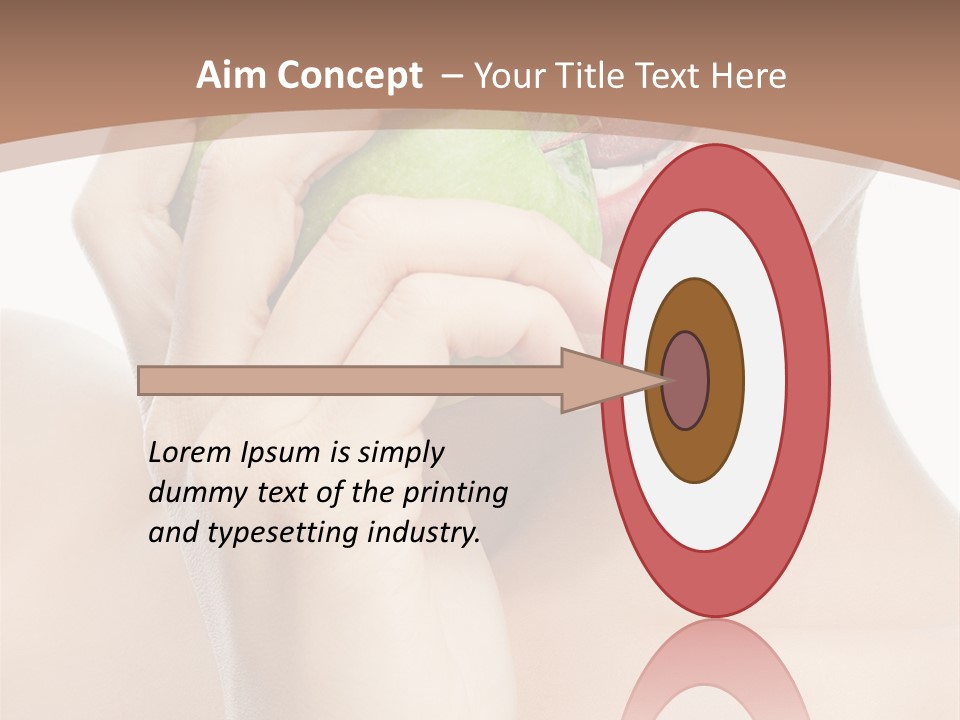 Aim Concept – Your Title Text Here

Lorem Ipsum is simply dummy text of the printing and typesetting industry.